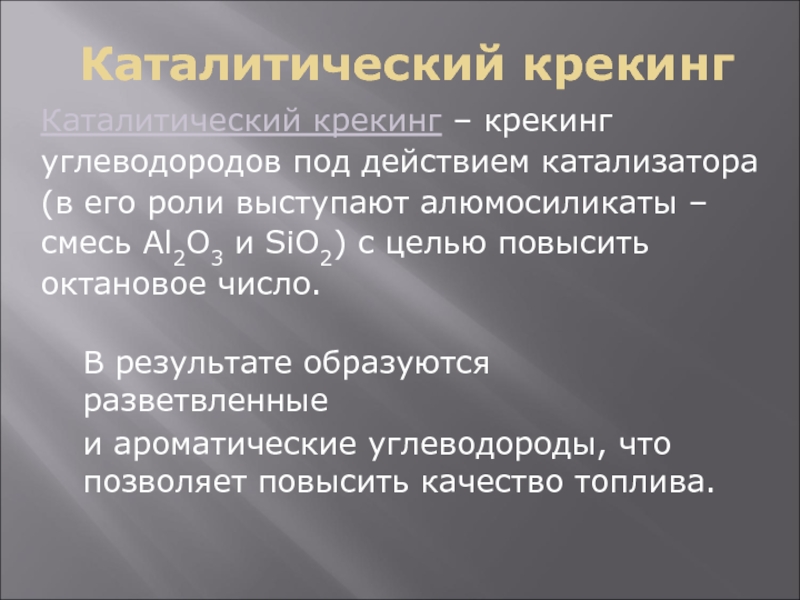 Каталитический крекинг

Каталитический крекинг – крекинг углеводородов под действием катализатора (в его роли выступают алюмосиликаты – смесь $Al_2O_3$ и $SiO_2$) с целью повысить октановое число.

В результате образуются разветвленные

и ароматические углеводороды, что позволяет повысить качество топлива.